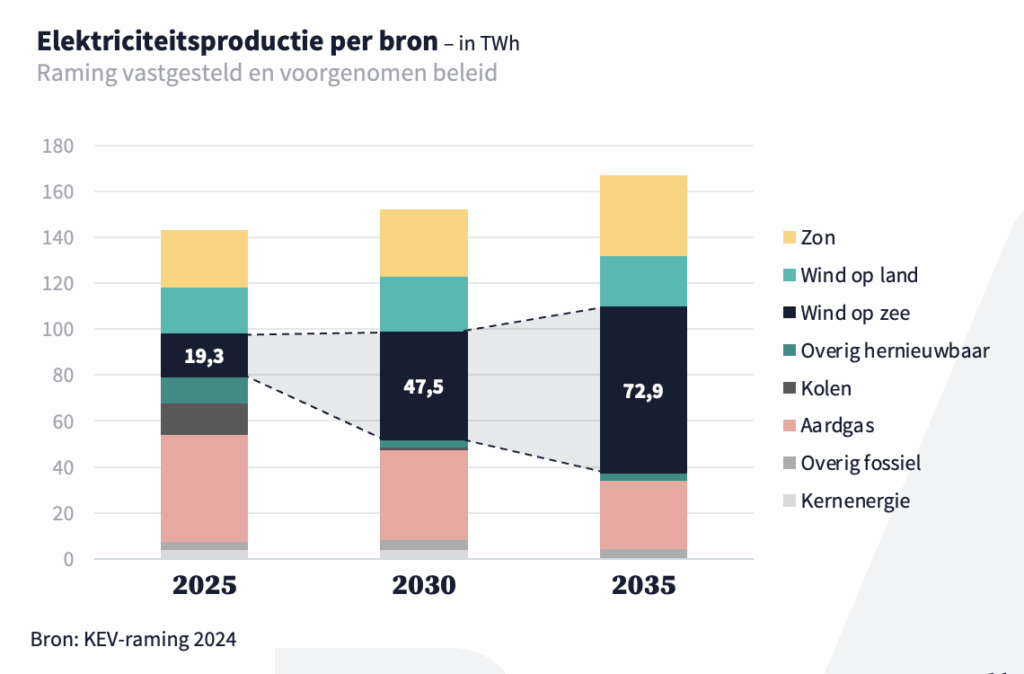 Elektriciteitsproductie per bron – in TWh
Raming vastgesteld en voorgenomen beleid

180
160
140
120
100
80
60
40
20
0

19,3
47,5
72,9

2025
2030
2035

Zon
Wind op land
Wind op zee
Overig hernieuwbaar
Kolen
Aardgas
Overig fossiel
Kernenergie

Bron: KEV-raming 2024